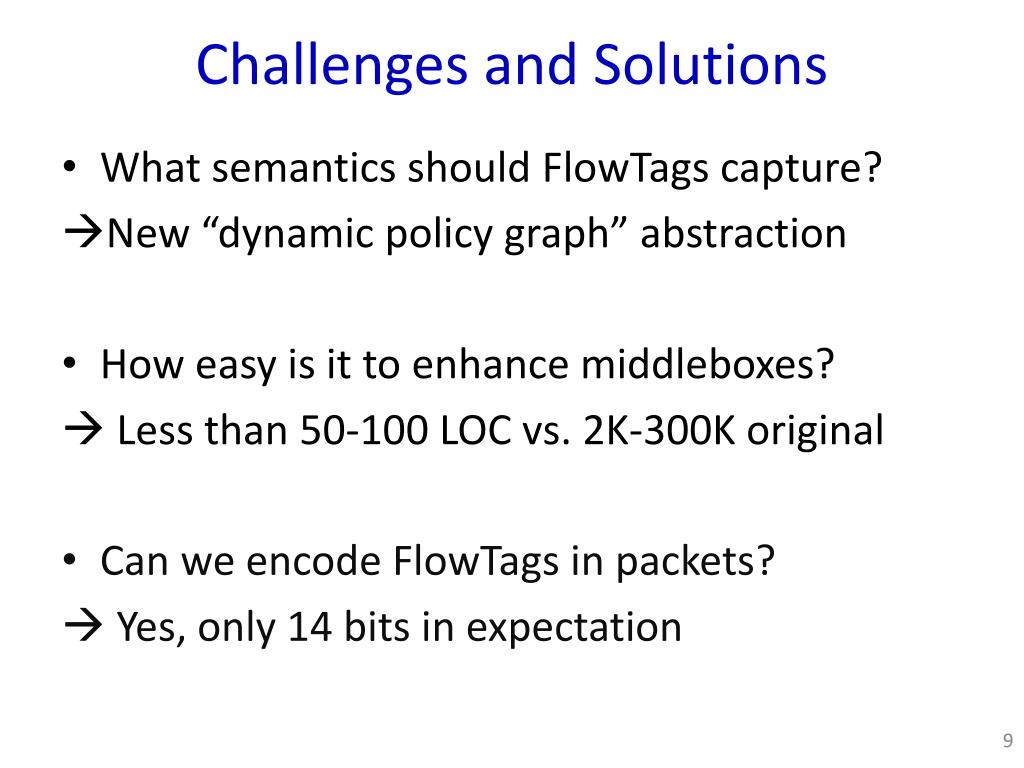 Challenges and Solutions

• What semantics should FlowTags capture?
→New “dynamic policy graph” abstraction

• How easy is it to enhance middleboxes?
→ Less than 50-100 LOC vs. 2K-300K original

• Can we encode FlowTags in packets?
→ Yes, only 14 bits in expectation

9